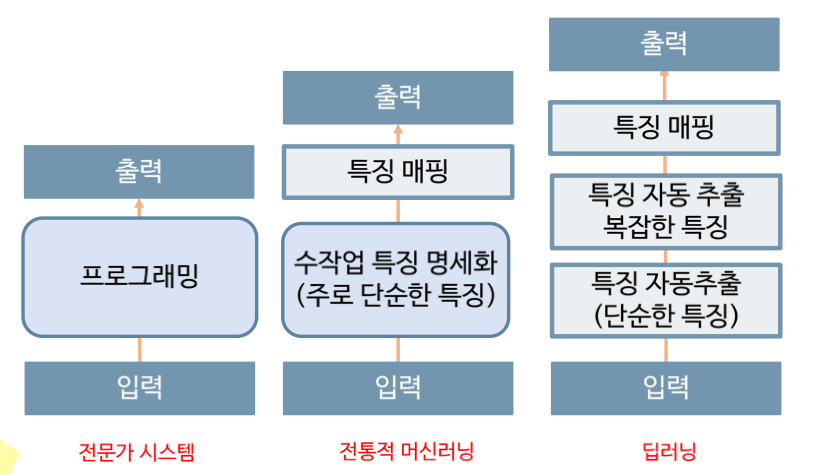 출력

프로그래밍

입력

전문가 시스템

출력

특징 매핑

수작업 특징 명세화 (주로 단순한 특징)

입력

전통적 머신러닝

출력

특징 매핑

특징 자동 추출 복잡한 특징

특징 자동추출 (단순한 특징)

입력

딥러닝